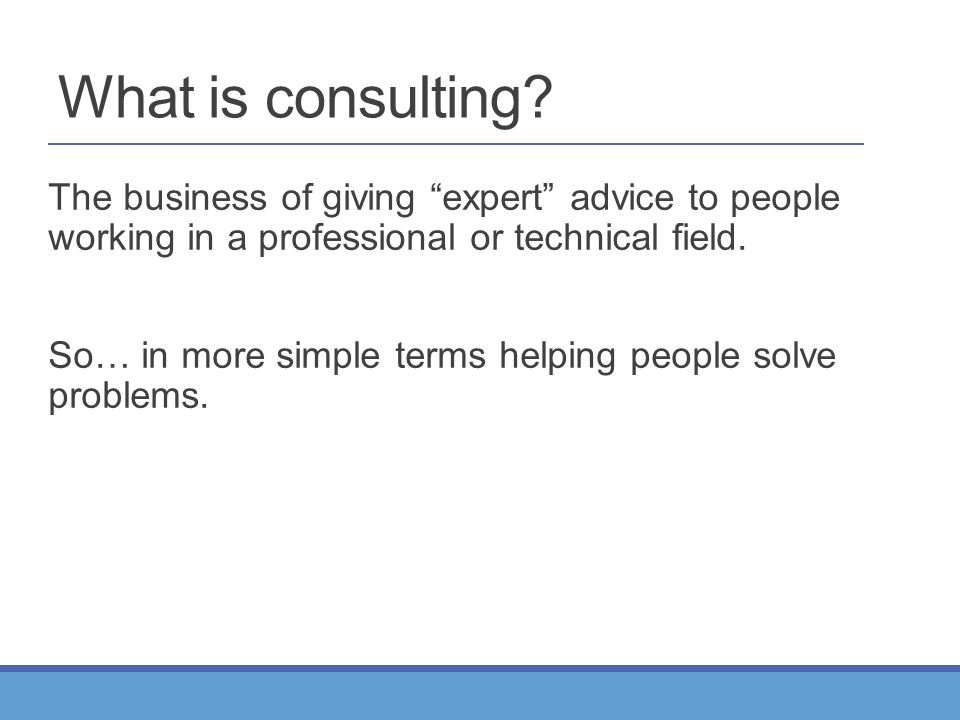 What is consulting?

The business of giving “expert” advice to people working in a professional or technical field.

So… in more simple terms helping people solve problems.